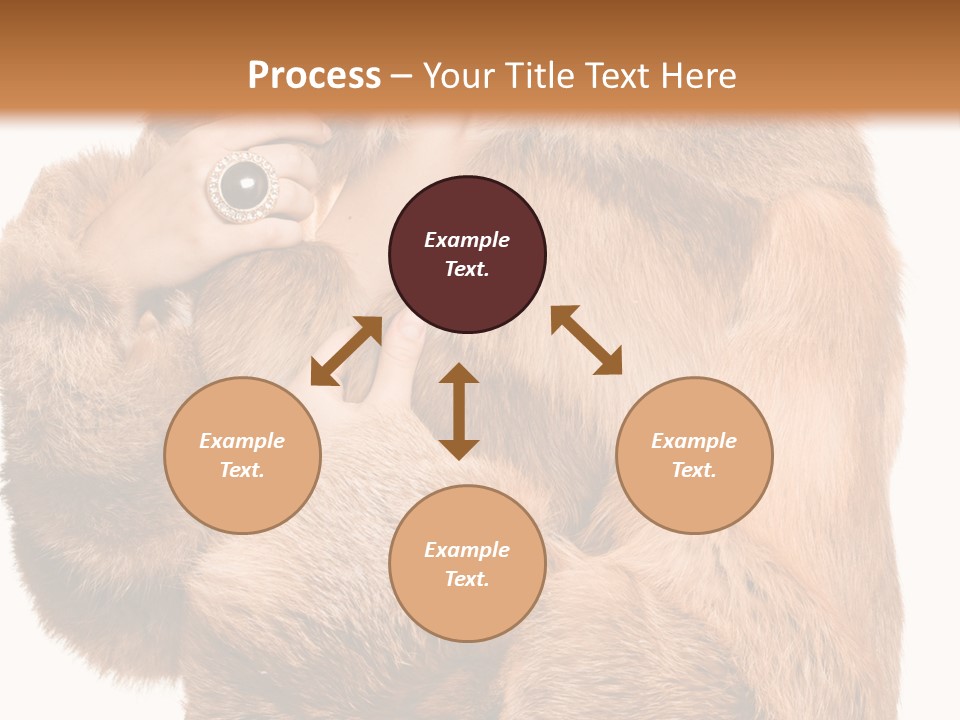 Process – Your Title Text Here

Example Text.

Example Text.

Example Text.

Example Text.